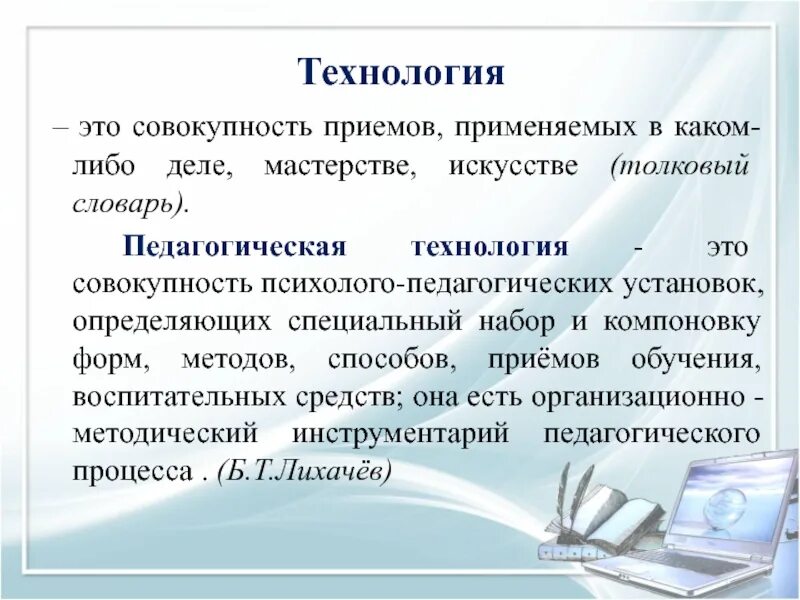 Технология

– это совокупность приемов, применяемых в каком-либо деле, мастерстве, искусстве (толковый словарь).

Педагогическая технология - это совокупность психолого-педагогических установок, определяющих специальный набор и компоновку форм, методов, способов, приёмов обучения, воспитательных средств; она есть организационно - методический инструментарий педагогического процесса . (Б.Т.Лихачёв)